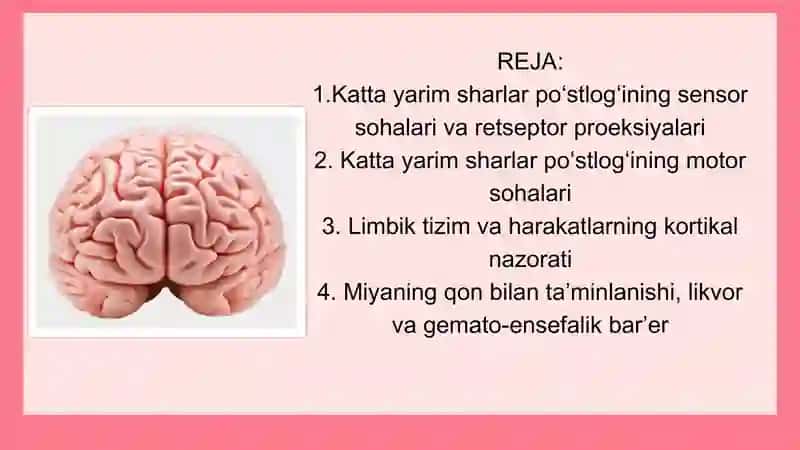 REJA:
1.Katta yarim sharlar po‘stlog‘ining sensor sohalari va retseptor proeksiyalari
2. Katta yarim sharlar po‘stlog‘ining motor sohalari
3. Limbik tizim va harakatlarning kortikal nazorati
4. Miyaning qon bilan ta’minlanishi, likvor va gemato-ensefalik bar’er